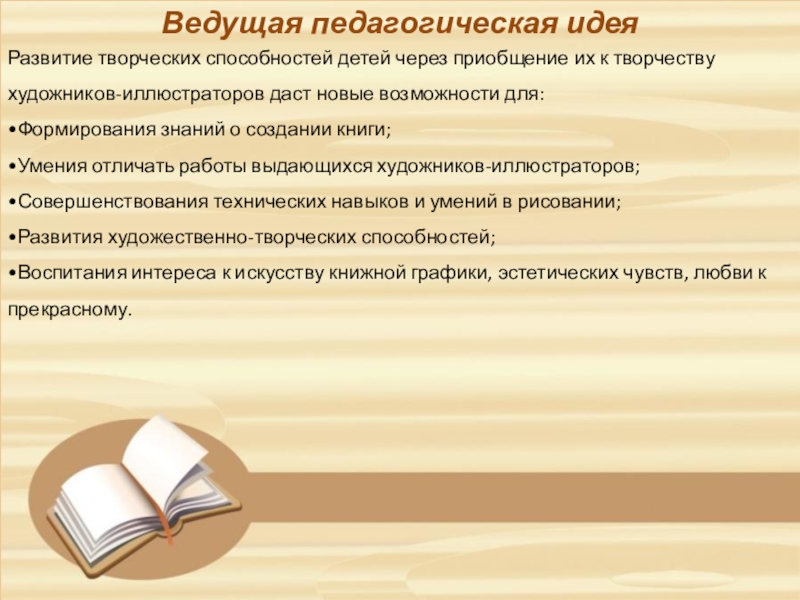 Ведущая педагогическая идея

Развитие творческих способностей детей через приобщение их к творчеству художников-иллюстраторов даст новые возможности для:

•Формирования знаний о создании книги;

•Умения отличать работы выдающихся художников-иллюстраторов;

•Совершенствования технических навыков и умений в рисовании;

•Развития художественно-творческих способностей;

•Воспитания интереса к искусству книжной графики, эстетических чувств, любви к прекрасному.